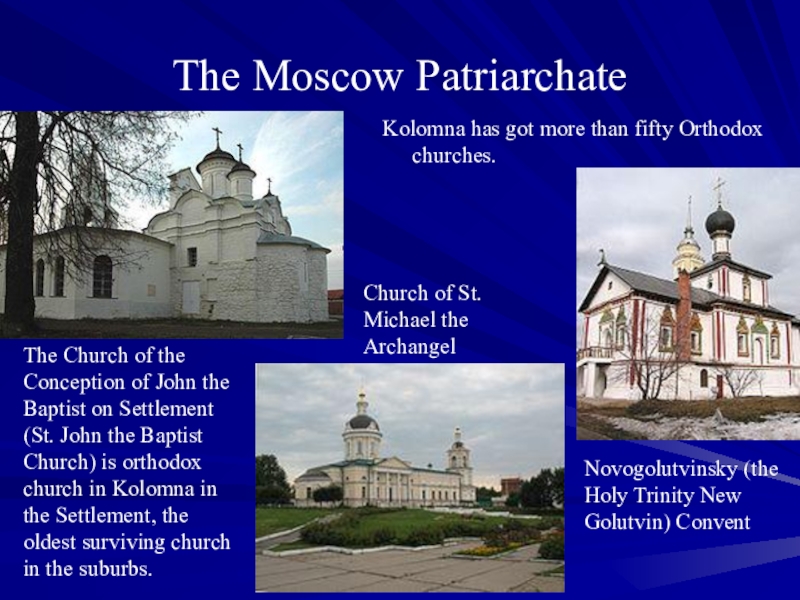 The Moscow Patriarchate

Kolomna has got more than fifty Orthodox churches.

Church of St. Michael the Archangel

The Church of the Conception of John the Baptist on Settlement (St. John the Baptist Church) is orthodox church in Kolomna in the Settlement, the oldest surviving church in the suburbs.

Novogolutvinsky (the Holy Trinity New Golutvin) Convent